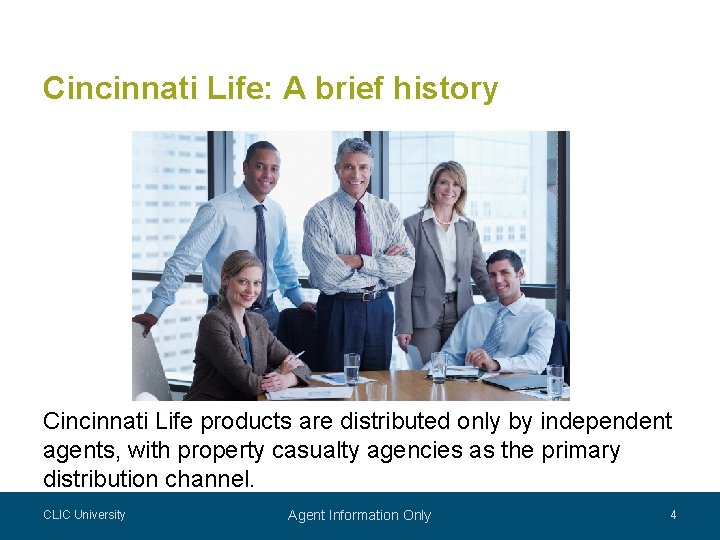 Cincinnati Life: A brief history

Cincinnati Life products are distributed only by independent agents, with property casualty agencies as the primary distribution channel.

CLIC University

Agent Information Only

4